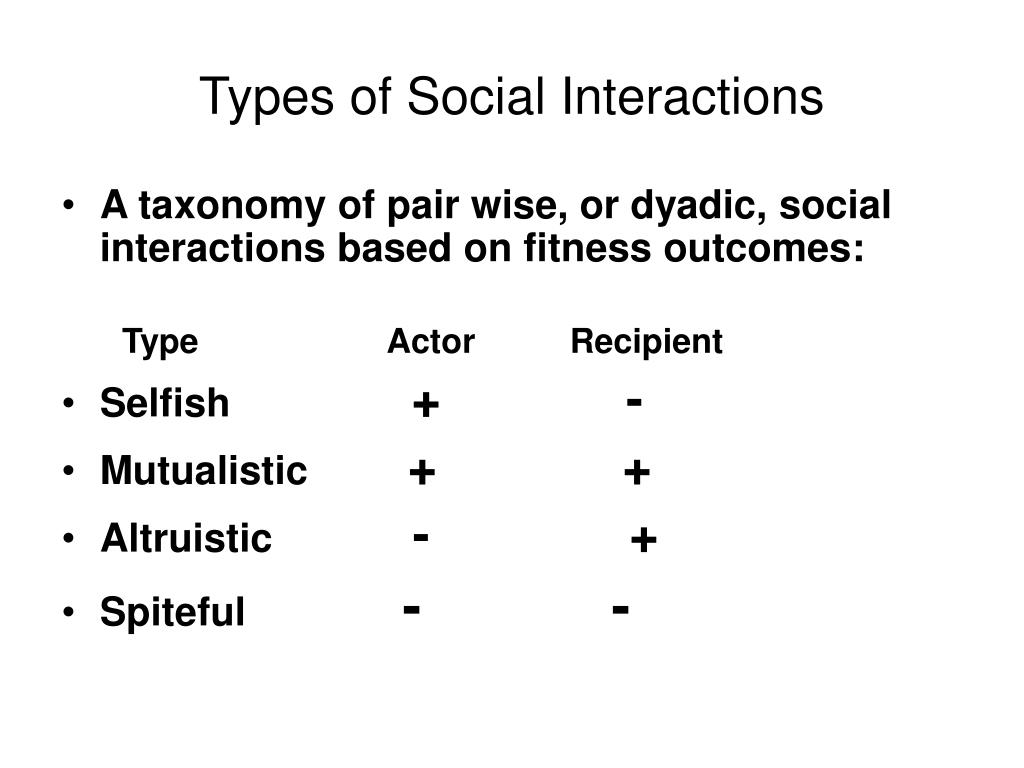 Types of Social Interactions

• A taxonomy of pair wise, or dyadic, social interactions based on fitness outcomes:

| Type | Actor | Recipient |
|---|---|---|
| • Selfish | + | - |
| • Mutualistic | + | + |
| • Altruistic | - | + |
| • Spiteful | - | - |